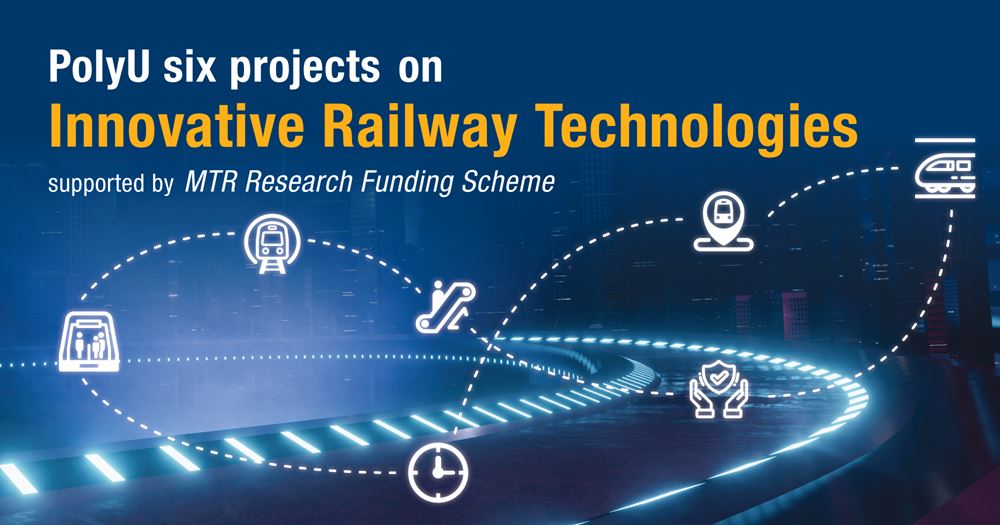 PolyU six projects on
Innovative Railway Technologies
supported by MTR Research Funding Scheme